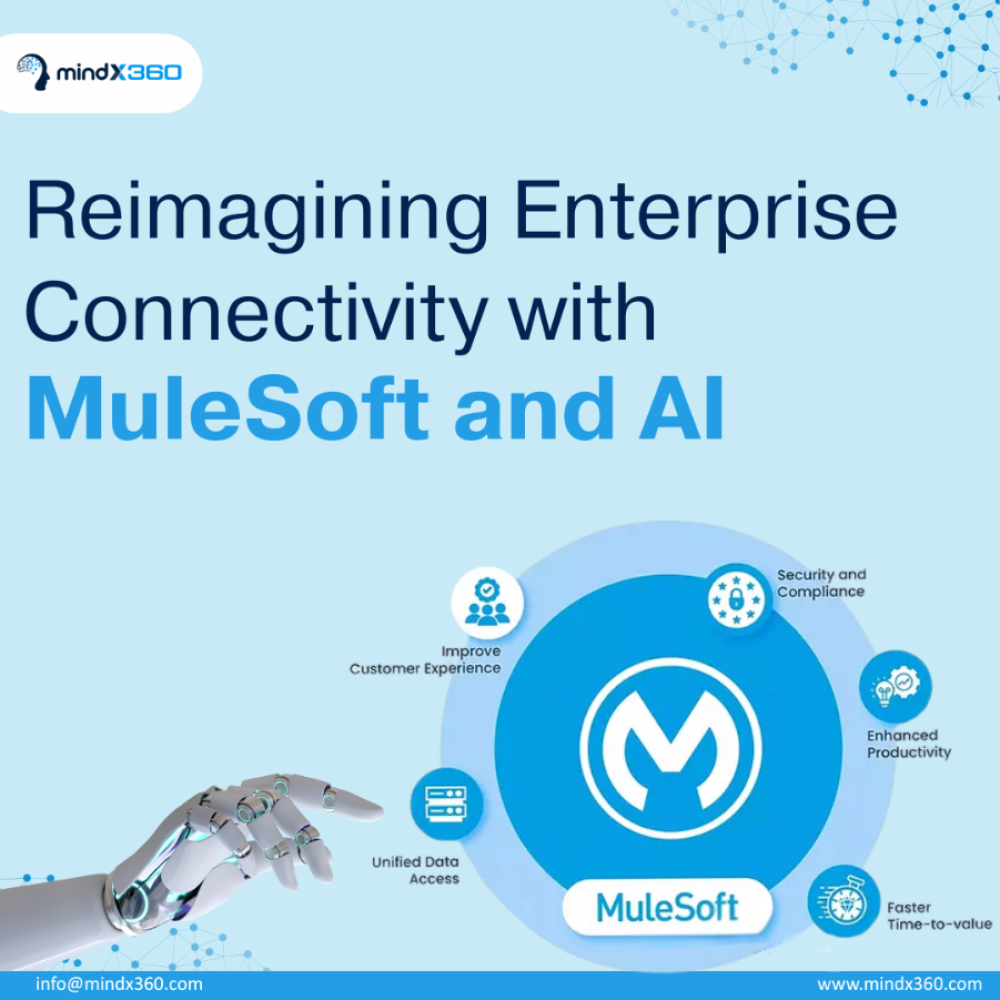 mindX360

Reimagining Enterprise Connectivity with MuleSoft and AI

Improve Customer Experience

Security and Compliance

Enhanced Productivity

Unified Data Access

MuleSoft

Faster Time-to-value

info@mindx360.com

www.mindx360.com